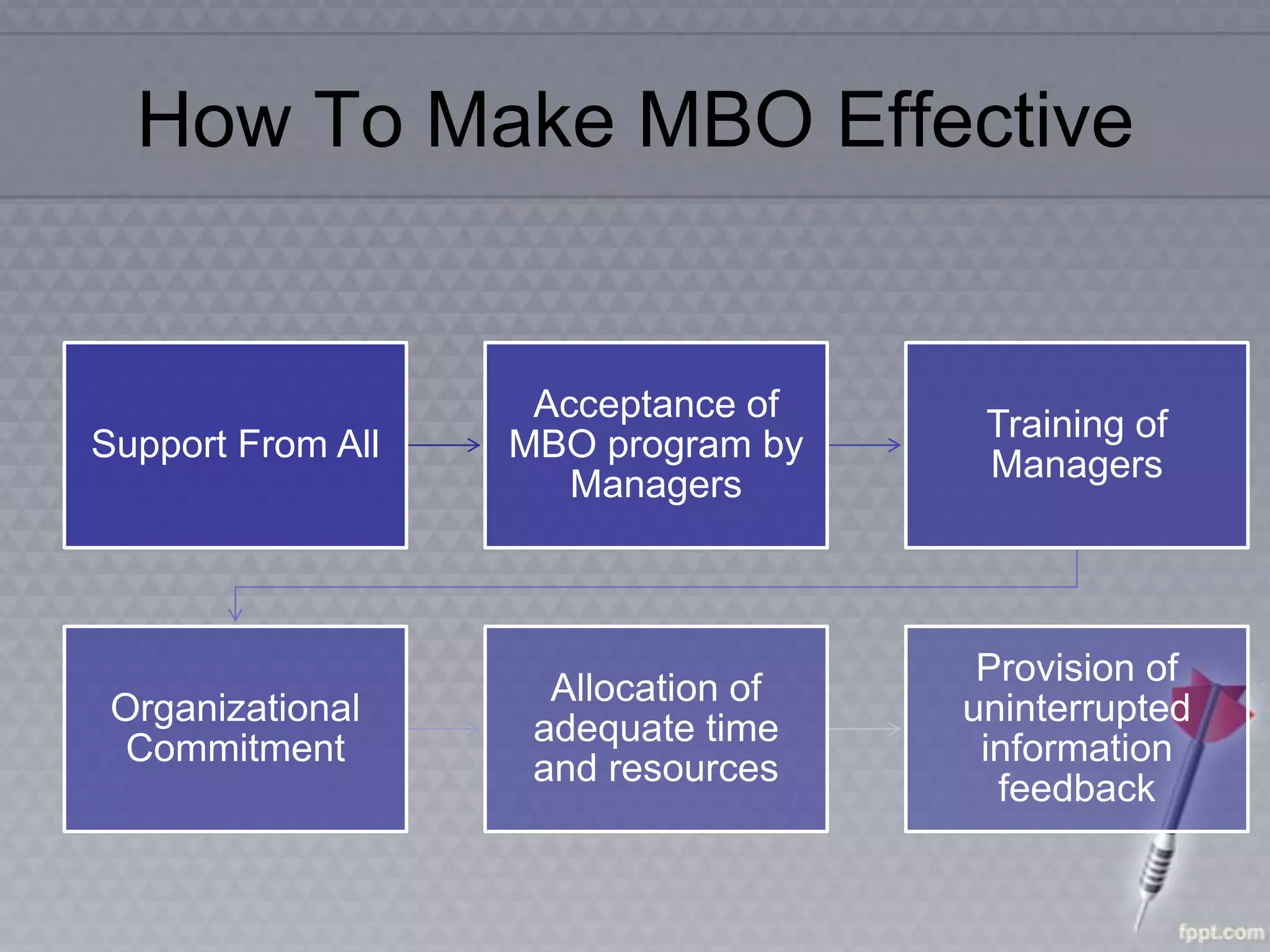 How To Make MBO Effective

Support From All

Acceptance of MBO program by Managers

Training of Managers

Organizational Commitment

Allocation of adequate time and resources

Provision of uninterrupted information feedback

fppt.com